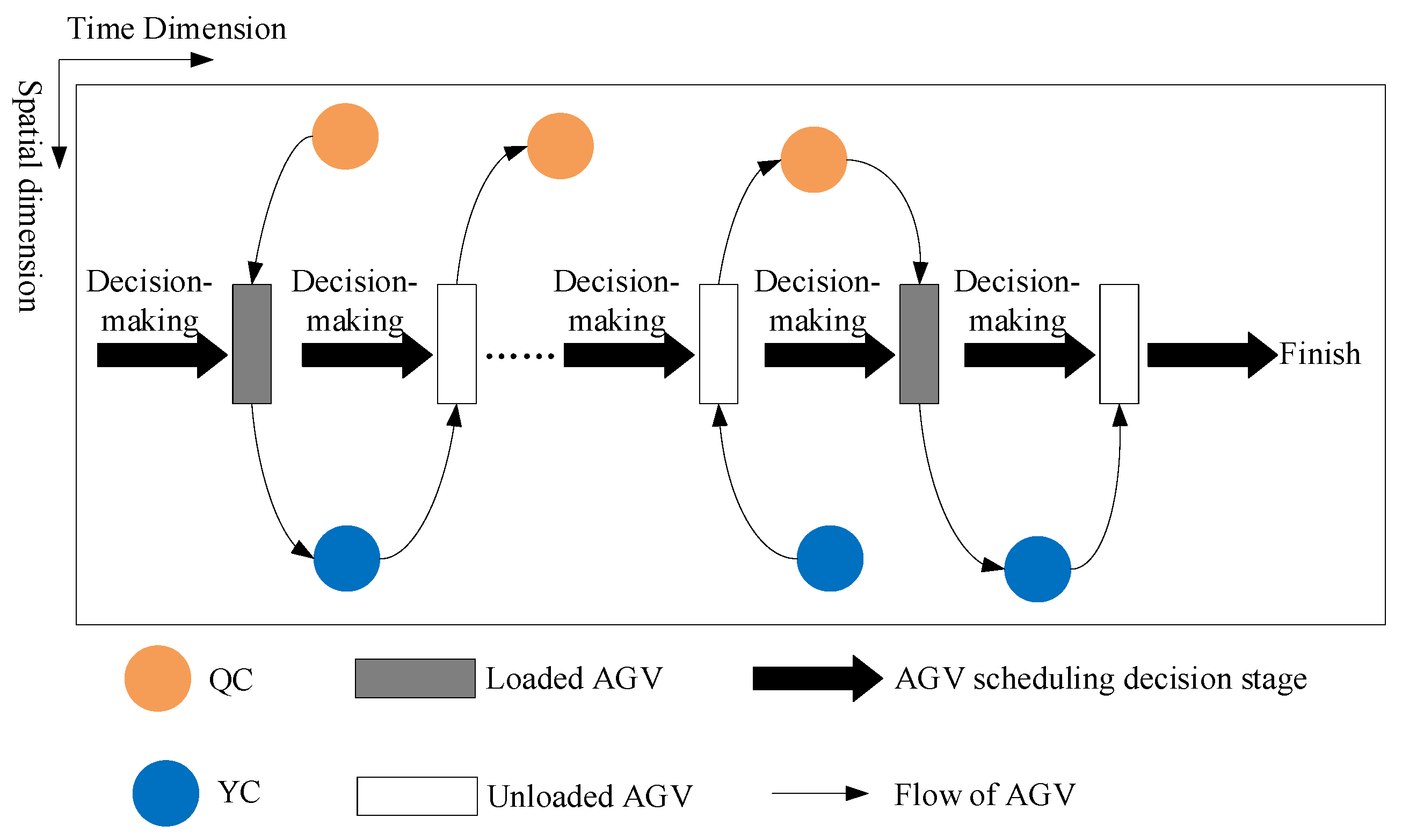 Time Dimension

Spatial dimension

Decision-making

Decision-making

......

Decision-making

Decision-making

Decision-making

Finish

QC

Loaded AGV

AGV scheduling decision stage

YC

Unloaded AGV

Flow of AGV